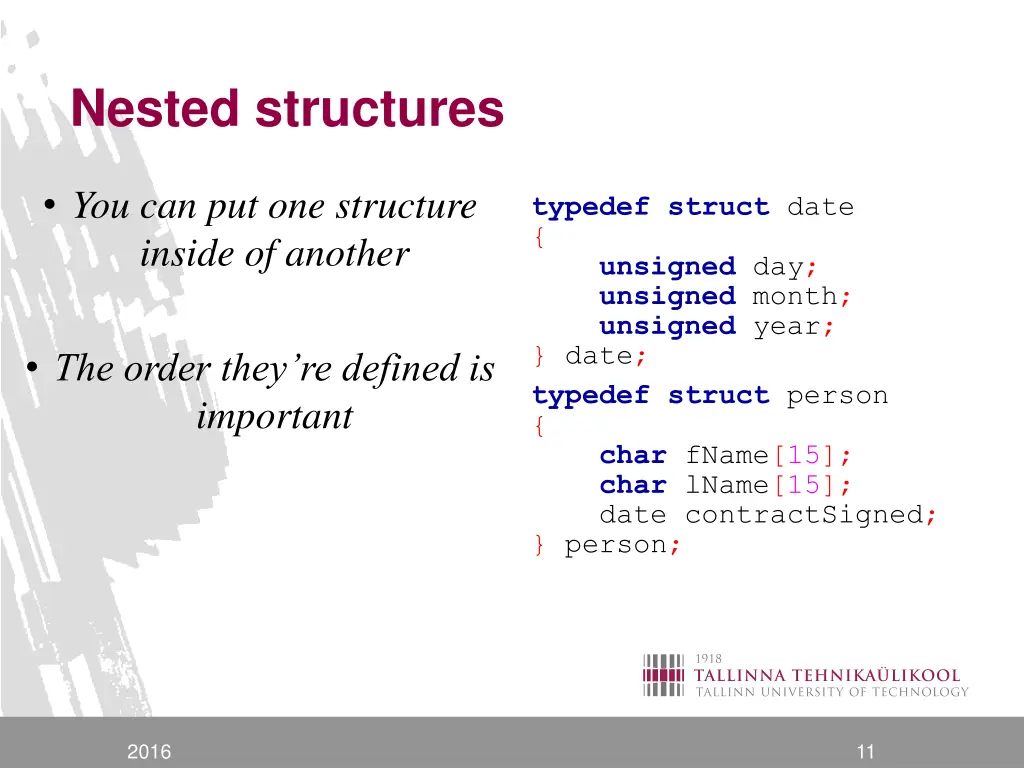 Nested structures

• You can put one structure inside of another

• The order they're defined is important

typedef struct date
{
    unsigned day;
    unsigned month;
    unsigned year;
} date;
typedef struct person
{
    char fName[15];
    char lName[15];
    date contractSigned;
} person;

1918
TALLINNA TEHNIKAÜLIKOOL
TALLINN UNIVERSITY OF TECHNOLOGY

2016

11